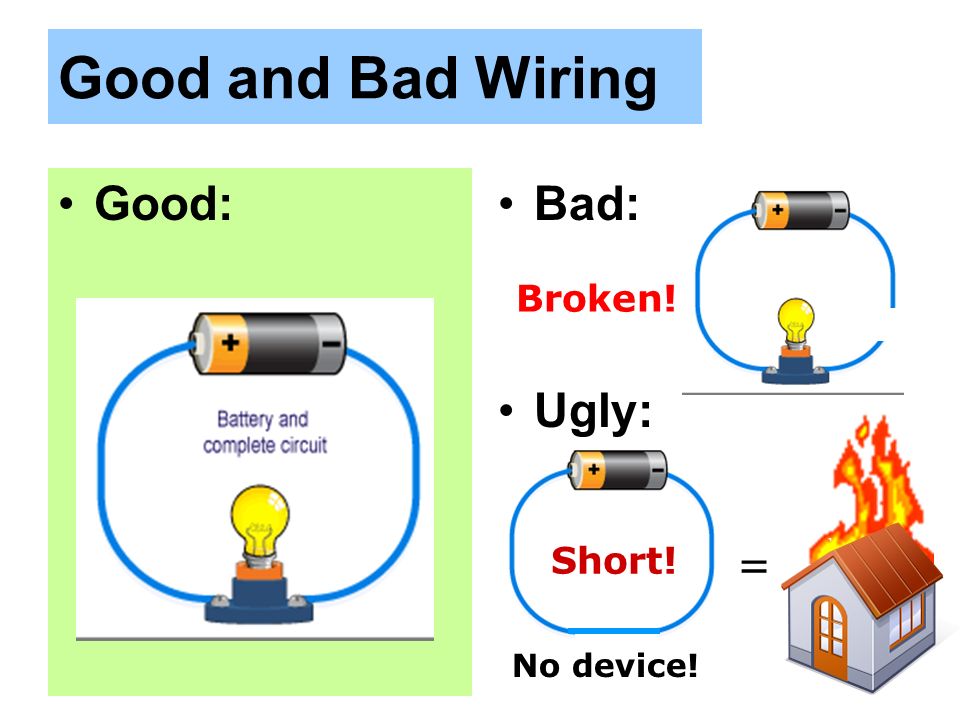 Good and Bad Wiring

• Good:

+ −

Battery and complete circuit

• Bad:

+ −

Broken!

• Ugly:

+ −

Short!

=

No device!